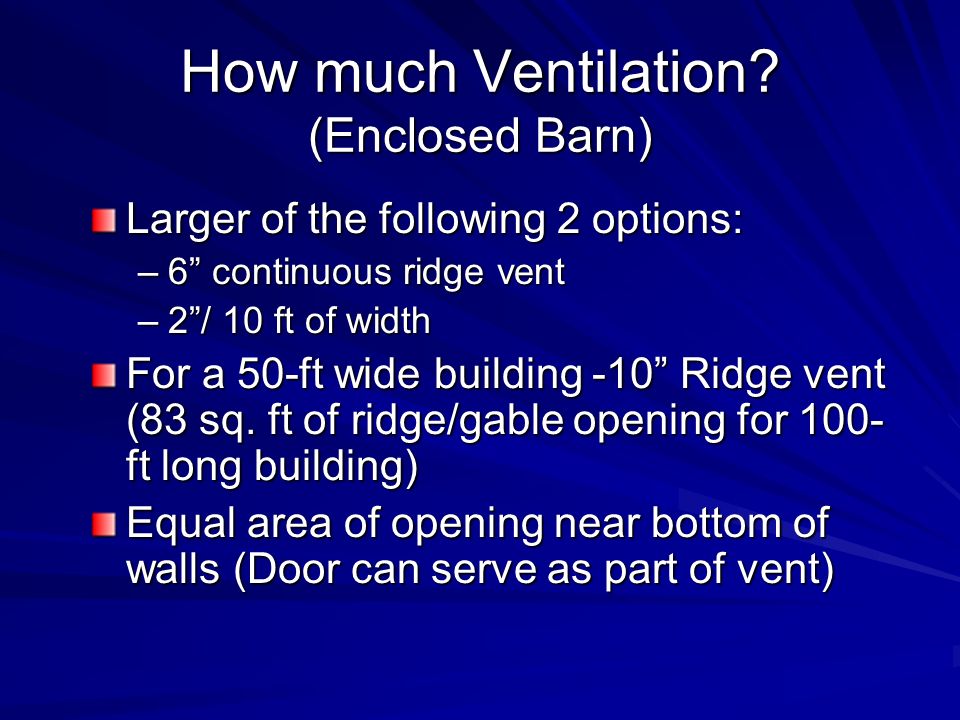 How much Ventilation?
(Enclosed Barn)

Larger of the following 2 options:
– 6” continuous ridge vent
– 2”/ 10 ft of width

For a 50-ft wide building -10” Ridge vent (83 sq. ft of ridge/gable opening for 100-ft long building)

Equal area of opening near bottom of walls (Door can serve as part of vent)